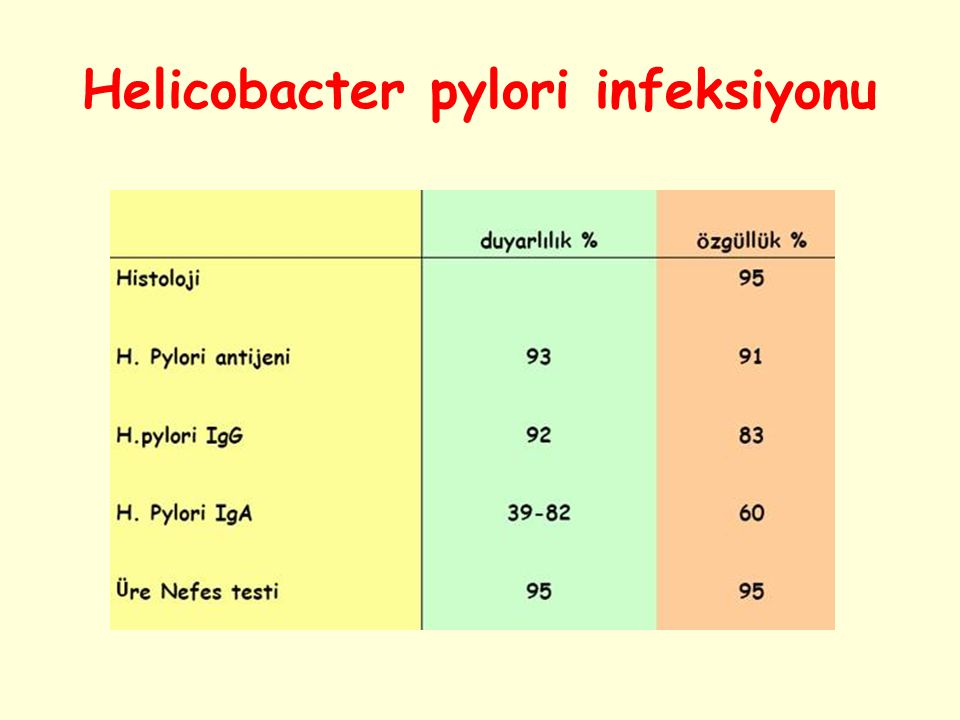 Helicobacter pylori infeksiyonu

|  | duyarlılık % | özgüllük % |
|---|---|---|
| Histoloji |  | 95 |
| H. Pylori antijeni | 93 | 91 |
| H.pylori IgG | 92 | 83 |
| H. Pylori IgA | 39-82 | 60 |
| Üre Nefes testi | 95 | 95 |